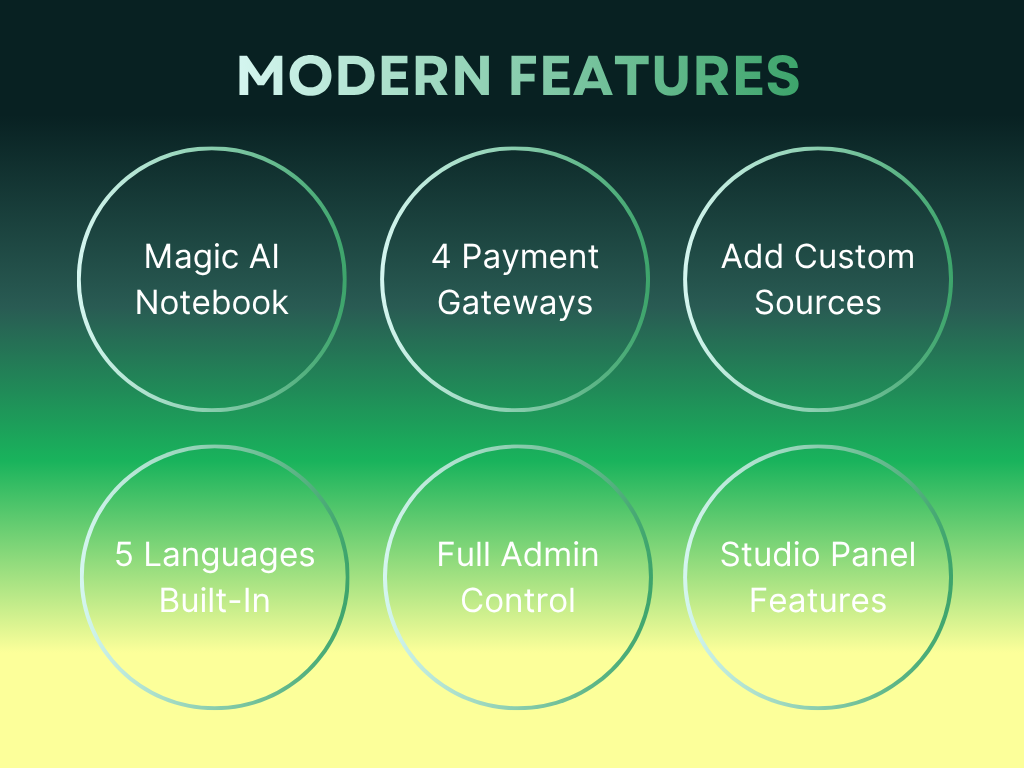 MODERN FEATURES

Magic AI Notebook

4 Payment Gateways

Add Custom Sources

5 Languages Built-In

Full Admin Control

Studio Panel Features